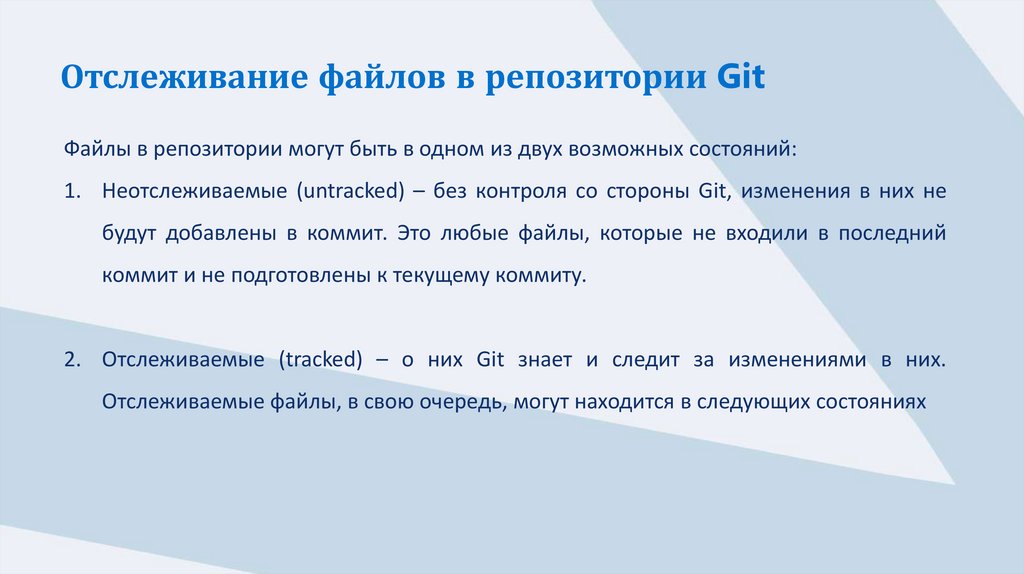 Отслеживание файлов в репозитории Git

Файлы в репозитории могут быть в одном из двух возможных состояний:

1. Неотслеживаемые (untracked) – без контроля со стороны Git, изменения в них не будут добавлены в коммит. Это любые файлы, которые не входили в последний коммит и не подготовлены к текущему коммиту.

2. Отслеживаемые (tracked) – о них Git знает и следит за изменениями в них. Отслеживаемые файлы, в свою очередь, могут находится в следующих состояниях